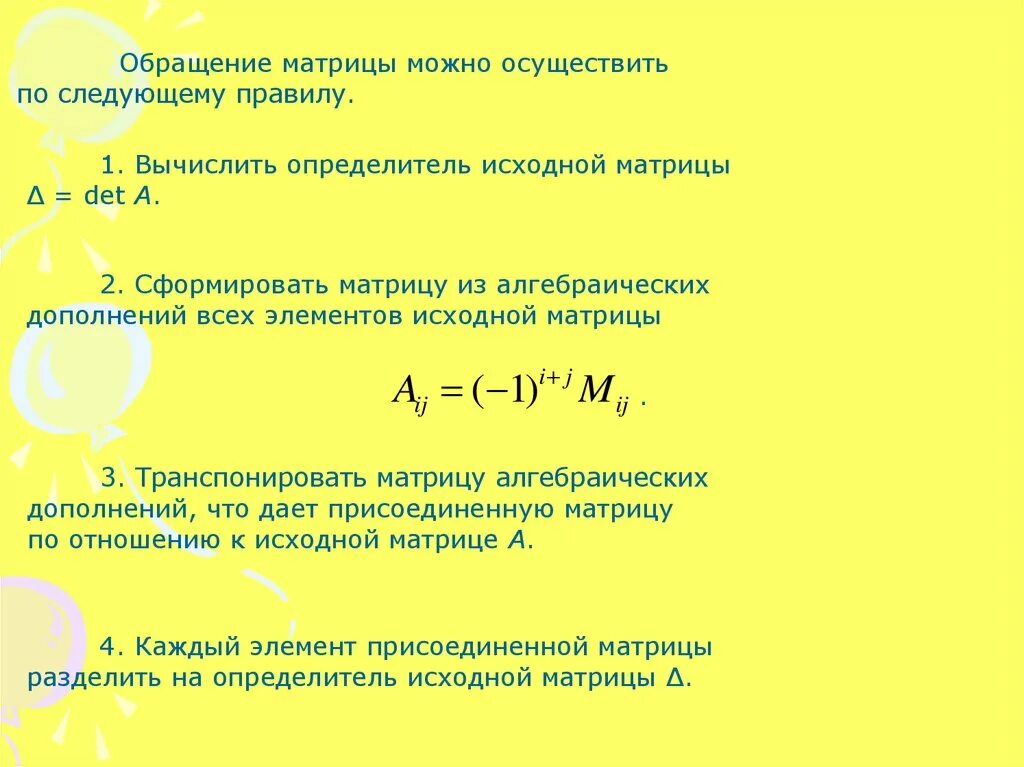 Обращение матрицы можно осуществить по следующему правилу.

1. Вычислить определитель исходной матрицы $\Delta = \det A$.

2. Сформировать матрицу из алгебраических дополнений всех элементов исходной матрицы

$A_{ij} = (-1)^{i+j} M_{ij}$ .

3. Транспонировать матрицу алгебраических дополнений, что дает присоединенную матрицу по отношению к исходной матрице $A$.

4. Каждый элемент присоединенной матрицы разделить на определитель исходной матрицы $\Delta$.